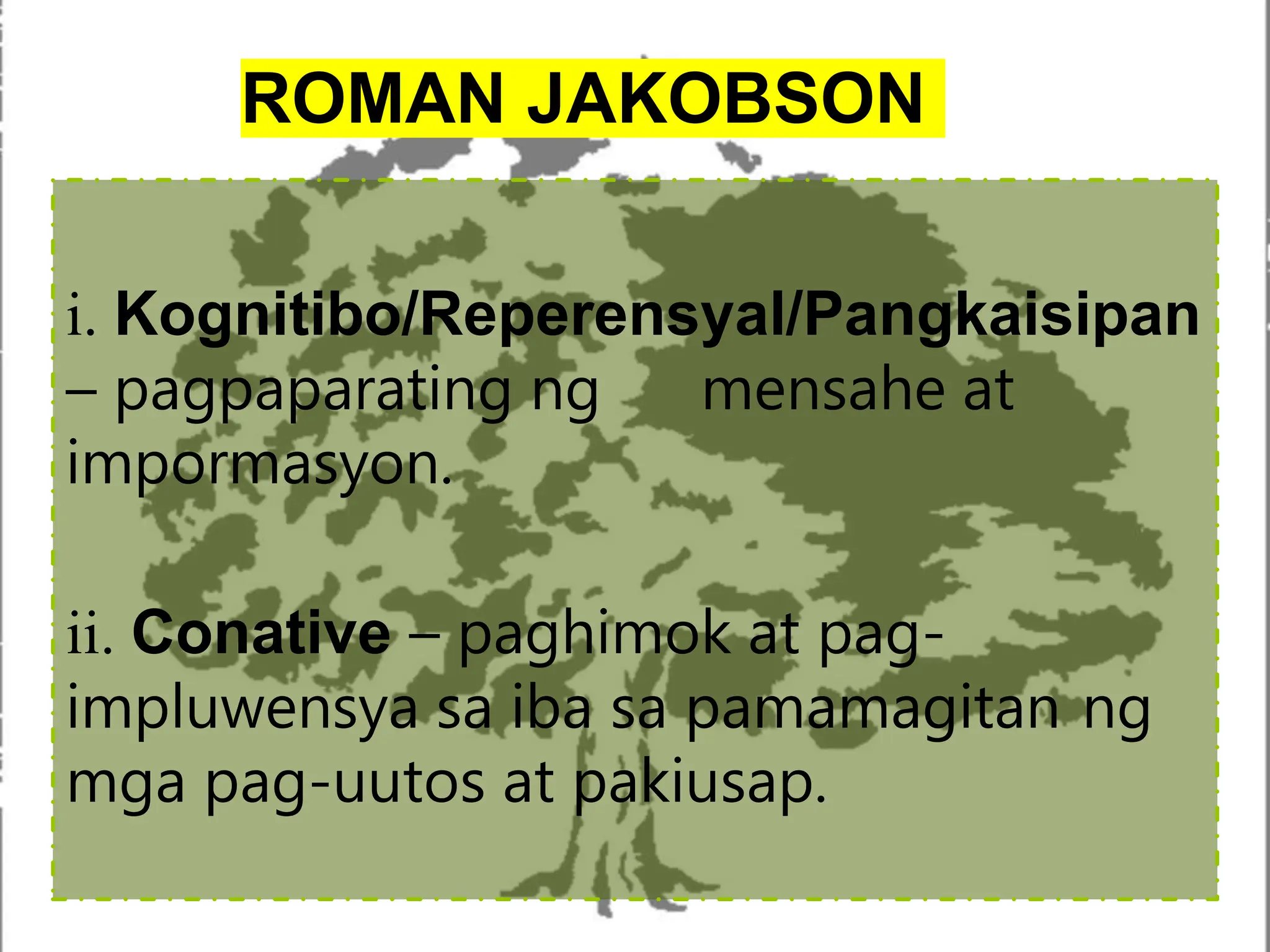 ROMAN JAKOBSON

i. Kognitibo/Reperensyal/Pangkaisipan – pagpaparating ng mensahe at impormasyon.

ii. Conative – paghimok at pag-impluwensya sa iba sa pamamagitan ng mga pag-uutos at pakiusap.